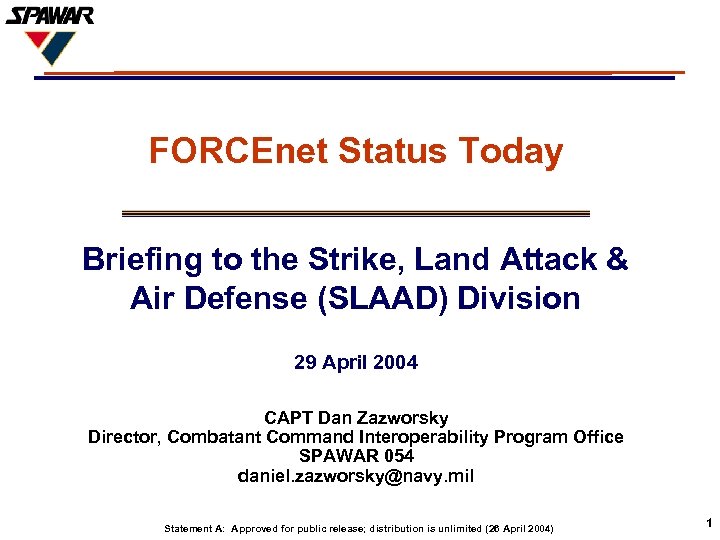 SPAWAR

FORCEnet Status Today

Briefing to the Strike, Land Attack & Air Defense (SLAAD) Division

29 April 2004

CAPT Dan Zazworsky
Director, Combatant Command Interoperability Program Office
SPAWAR 054
daniel.zazworsky@navy.mil

Statement A: Approved for public release; distribution is unlimited (26 April 2004)

1